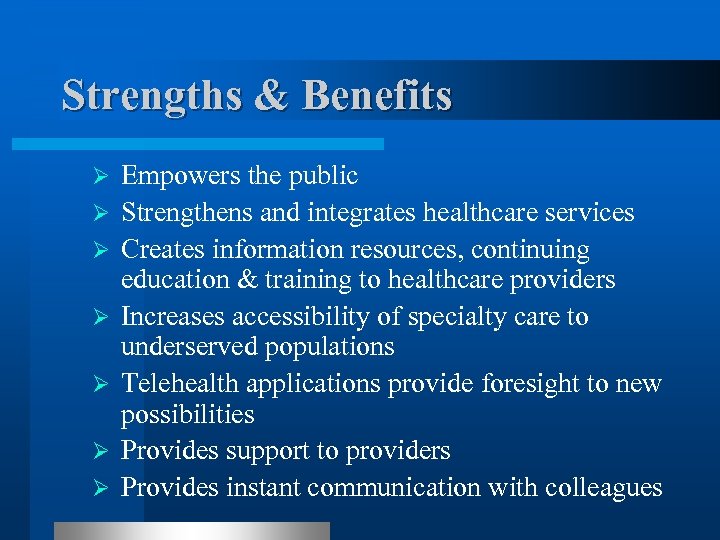 Strengths & Benefits

➢ Empowers the public
➢ Strengthens and integrates healthcare services
➢ Creates information resources, continuing education & training to healthcare providers
➢ Increases accessibility of specialty care to underserved populations
➢ Telehealth applications provide foresight to new possibilities
➢ Provides support to providers
➢ Provides instant communication with colleagues